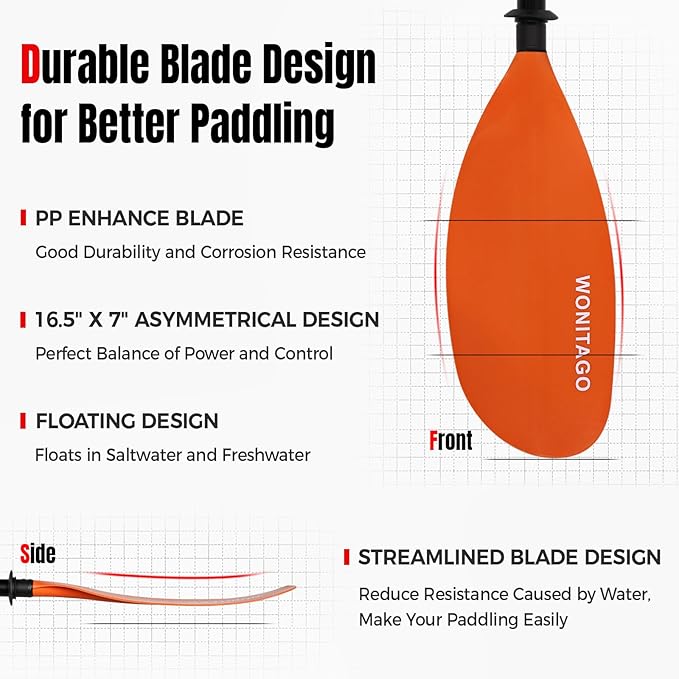 Durable Blade Design for Better Paddling

PP ENHANCE BLADE
Good Durability and Corrosion Resistance

16.5" X 7" ASYMMETRICAL DESIGN
Perfect Balance of Power and Control

FLOATING DESIGN
Floats in Saltwater and Freshwater

WONITAGO

Front

Side

STREAMLINED BLADE DESIGN
Reduce Resistance Caused by Water, Make Your Paddling Easily